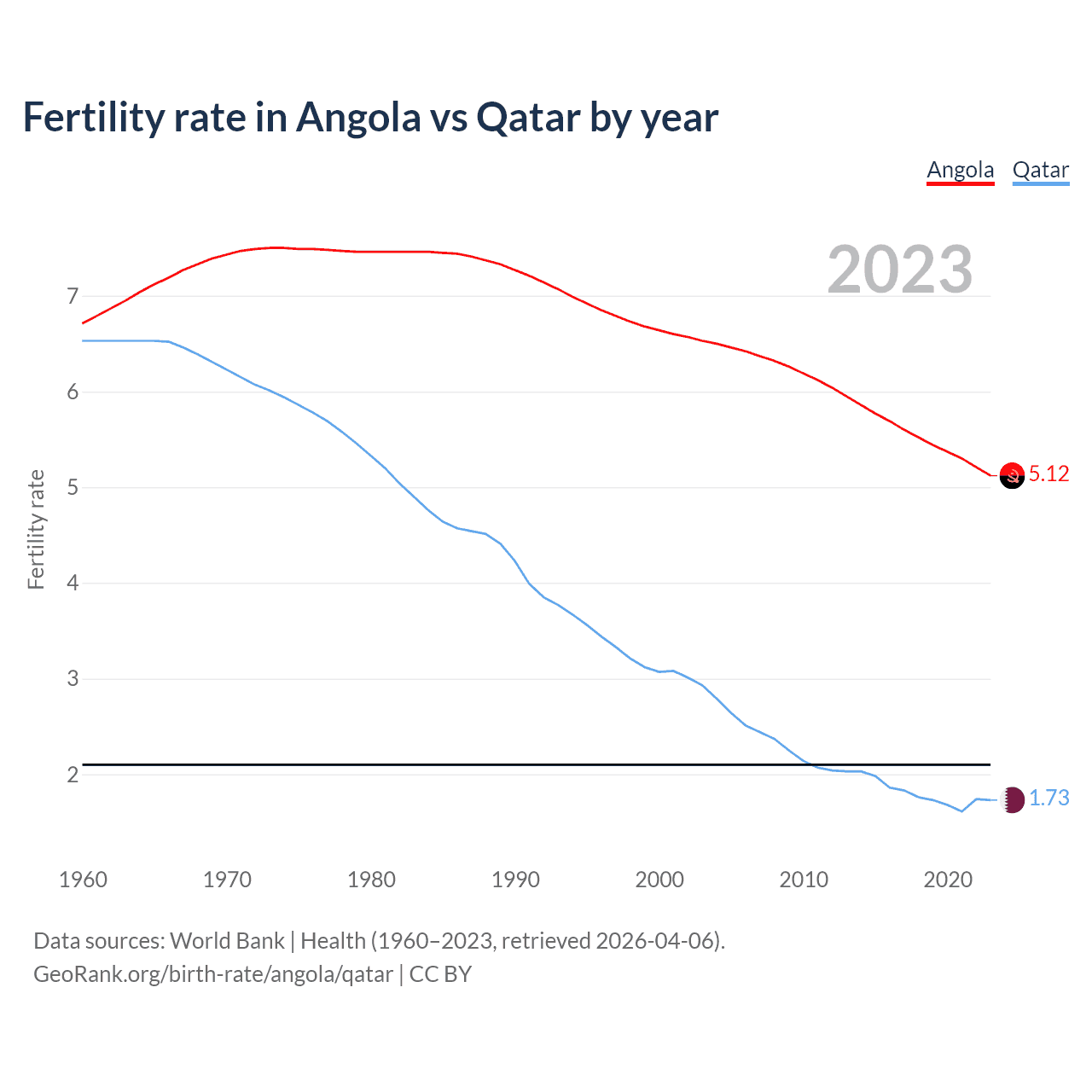 Fertility rate in Angola vs Qatar by year

Angola Qatar

2023

Fertility rate

7
6
5
4
3
2

5.12
1.73

1960 1970 1980 1990 2000 2010 2020

Data sources: World Bank | Health (1960–2023, retrieved 2026-04-06).
GeoRank.org/birth-rate/angola/qatar | CC BY